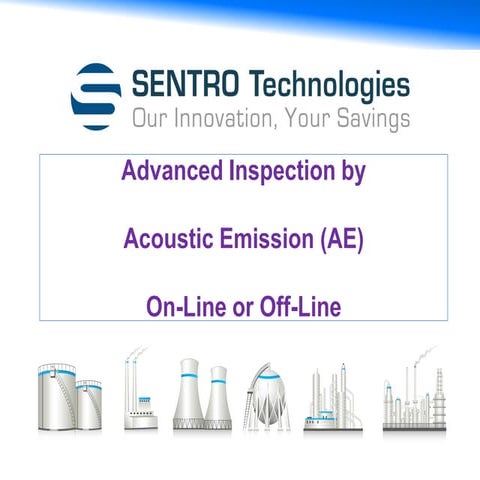 SENTRO Technologies
Our Innovation, Your Savings

Advanced Inspection by

Acoustic Emission (AE)

On-Line or Off-Line